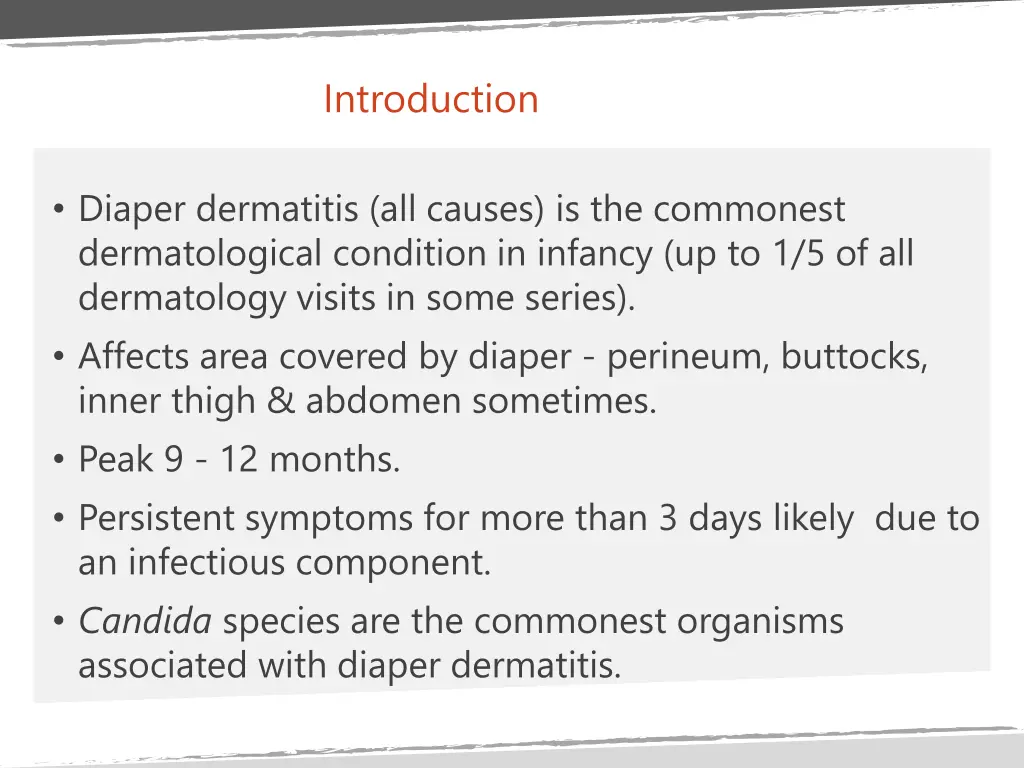 Introduction

• Diaper dermatitis (all causes) is the commonest dermatological condition in infancy (up to 1/5 of all dermatology visits in some series).
• Affects area covered by diaper - perineum, buttocks, inner thigh & abdomen sometimes.
• Peak 9 - 12 months.
• Persistent symptoms for more than 3 days likely due to an infectious component.
• Candida species are the commonest organisms associated with diaper dermatitis.